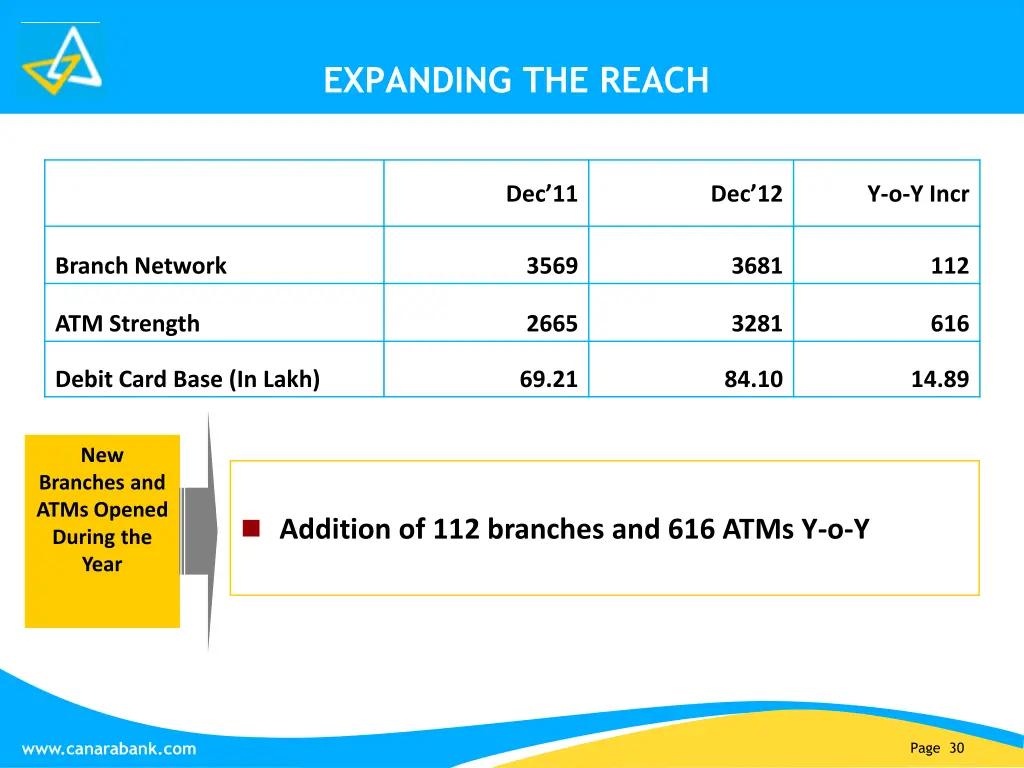 EXPANDING THE REACH

| | Dec'11 | Dec'12 | Y-o-Y Incr |
|---|---|---|---|
| Branch Network | 3569 | 3681 | 112 |
| ATM Strength | 2665 | 3281 | 616 |
| Debit Card Base (In Lakh) | 69.21 | 84.10 | 14.89 |

New Branches and ATMs Opened During the Year

Addition of 112 branches and 616 ATMs Y-o-Y

www.canarabank.com

Page 30